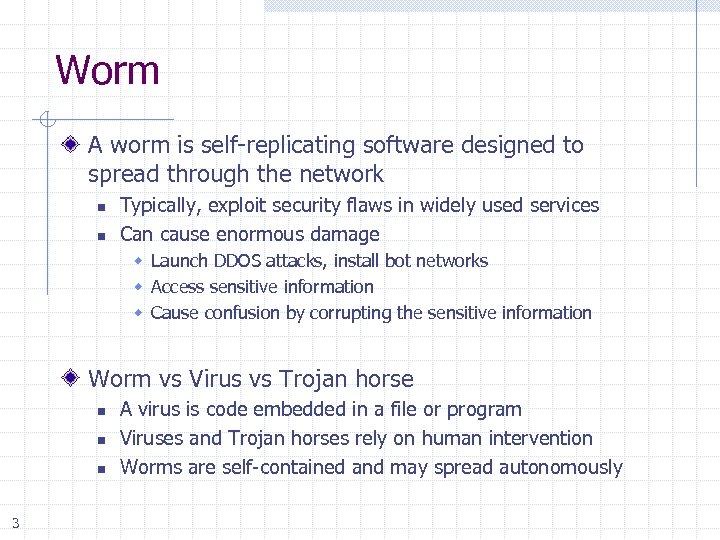 Worm

A worm is self-replicating software designed to spread through the network

Typically, exploit security flaws in widely used services

Can cause enormous damage

Launch DDOS attacks, install bot networks

Access sensitive information

Cause confusion by corrupting the sensitive information

Worm vs Virus vs Trojan horse

A virus is code embedded in a file or program

Viruses and Trojan horses rely on human intervention

Worms are self-contained and may spread autonomously

3